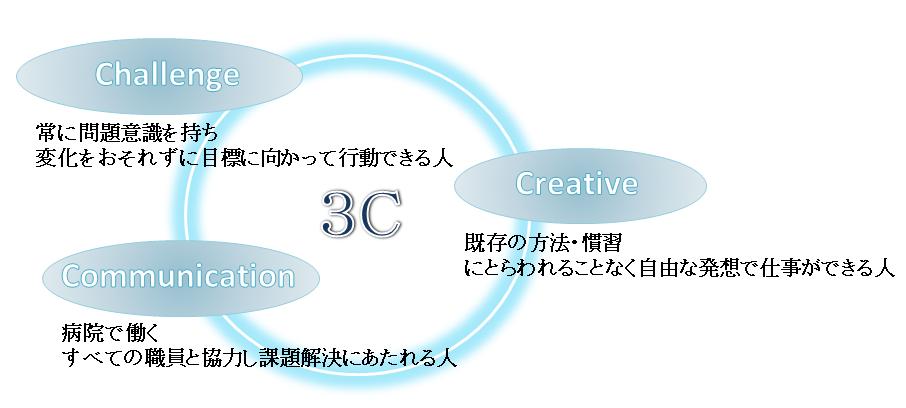 Challenge

常に問題意識を持ち
変化をおそれずに目標に向かって行動できる人

3C

Creative

既存の方法・慣習
にとらわれることなく自由な発想で仕事ができる人

Communication

病院で働く
すべての職員と協力し課題解決にあたれる人